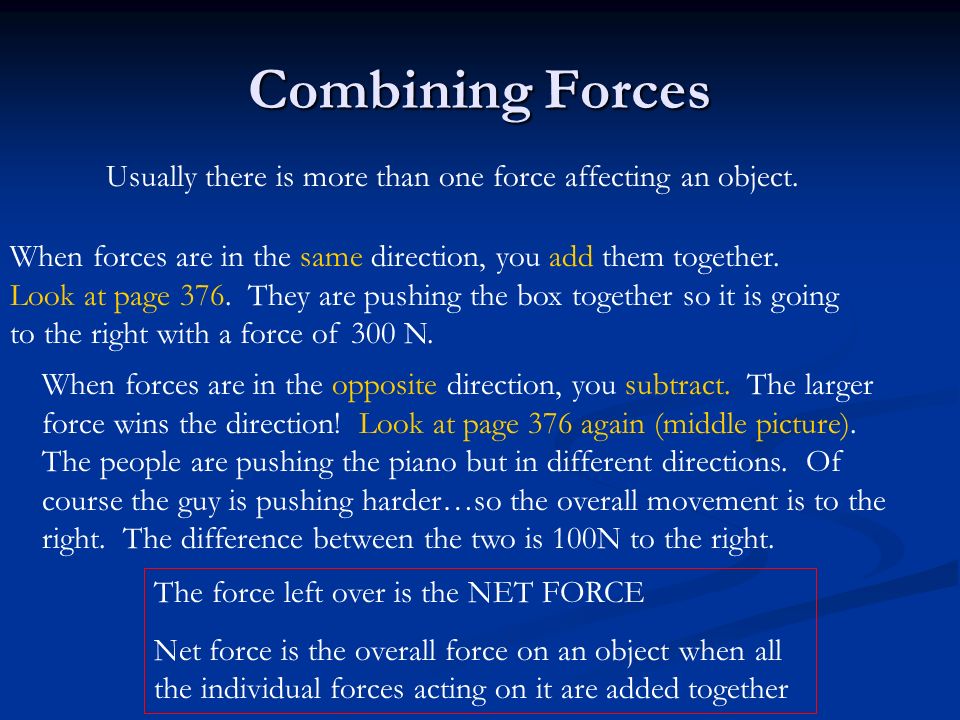 Combining Forces

Usually there is more than one force affecting an object.

When forces are in the same direction, you add them together. Look at page 376. They are pushing the box together so it is going to the right with a force of 300 N.

When forces are in the opposite direction, you subtract. The larger force wins the direction! Look at page 376 again (middle picture). The people are pushing the piano but in different directions. Of course the guy is pushing harder…so the overall movement is to the right. The difference between the two is 100N to the right.

The force left over is the NET FORCE

Net force is the overall force on an object when all the individual forces acting on it are added together